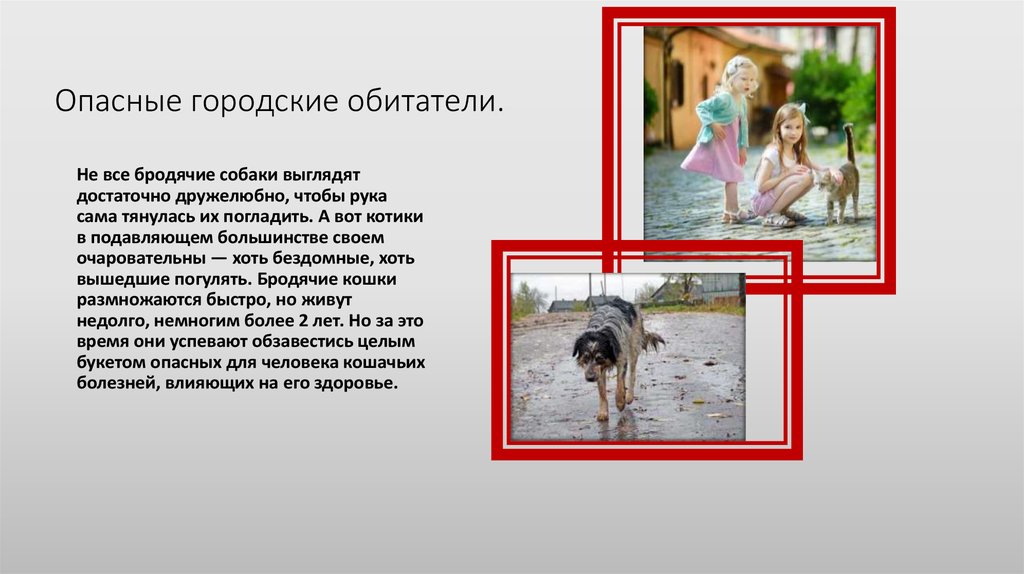 Опасные городские обитатели.

Не все бродячие собаки выглядят достаточно дружелюбно, чтобы рука сама тянулась их погладить. А вот котики в подавляющем большинстве своем очаровательны — хоть бездомные, хоть вышедшие погулять. Бродячие кошки размножаются быстро, но живут недолго, немногим более 2 лет. Но за это время они успевают обзавестись целым букетом опасных для человека кошачьих болезней, влияющих на его здоровье.